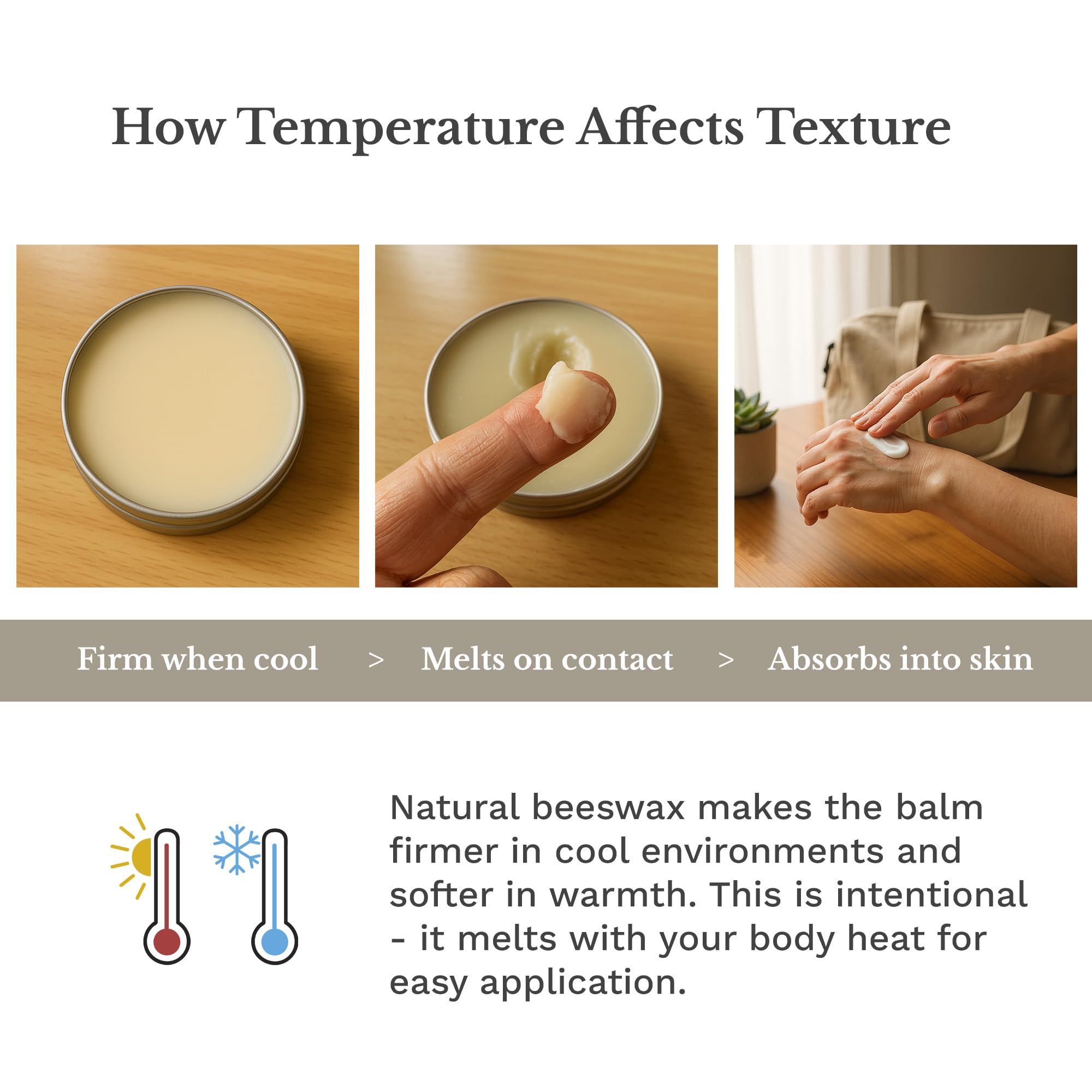 How Temperature Affects Texture

Firm when cool > Melts on contact > Absorbs into skin

Natural beeswax makes the balm firmer in cool environments and softer in warmth. This is intentional - it melts with your body heat for easy application.